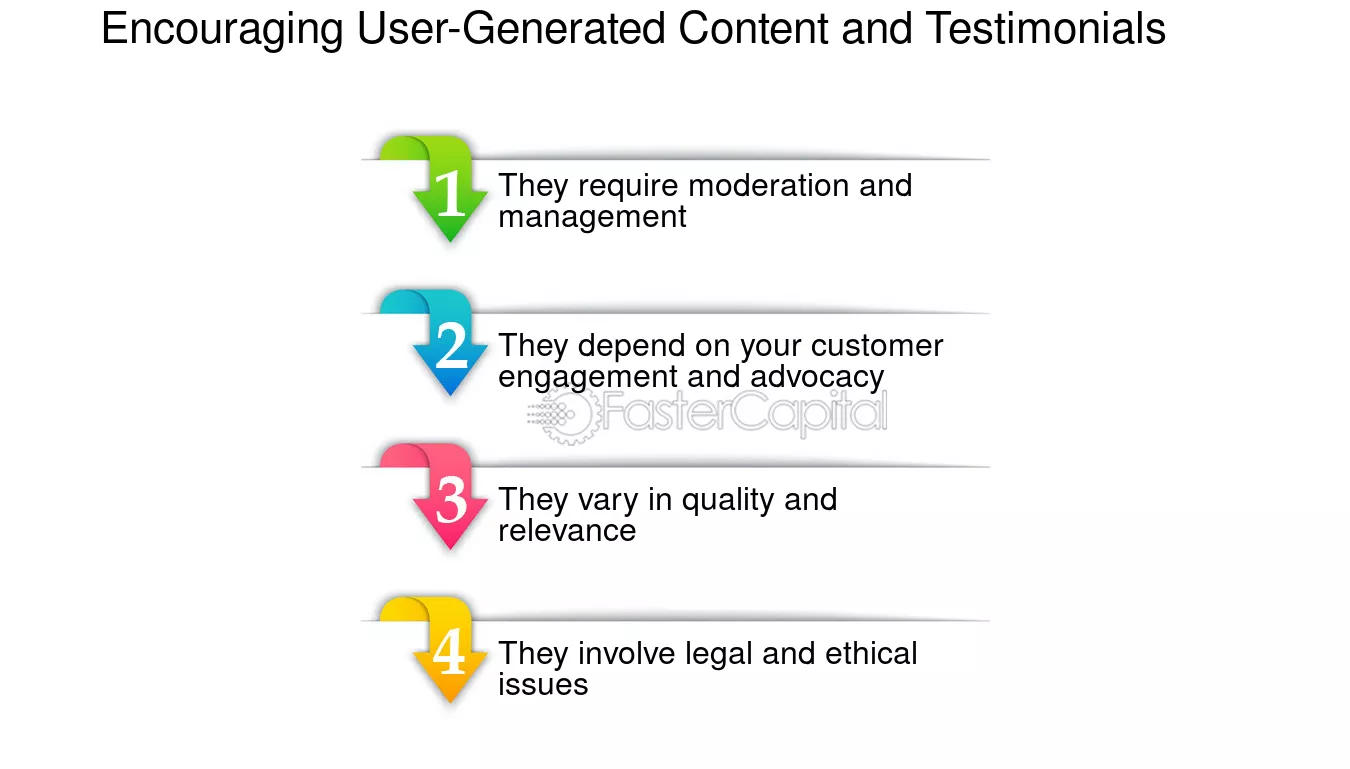 Encouraging User-Generated Content and Testimonials

1 They require moderation and management

2 They depend on your customer engagement and advocacy

FasterCapital

3 They vary in quality and relevance

4 They involve legal and ethical issues